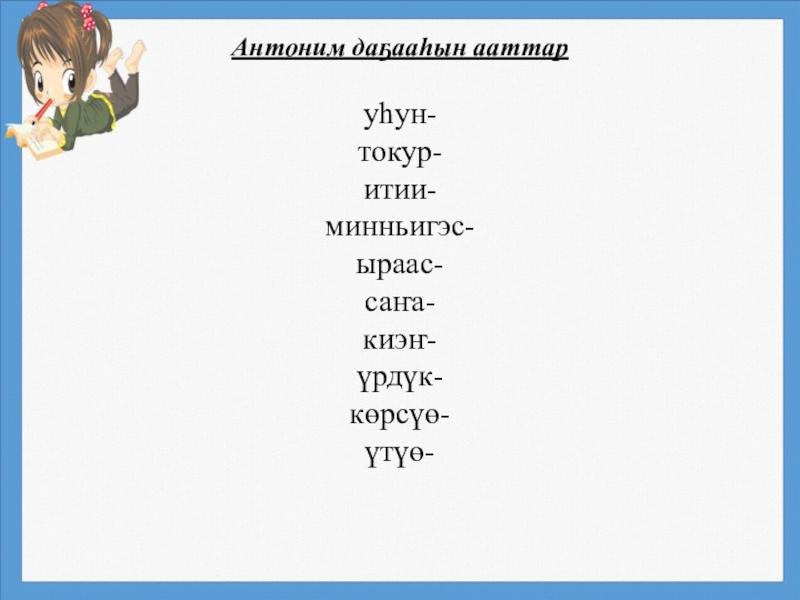 Антоним даҕааһын ааттар

уһун-
токур-
итии-
минньигэс-
ыраас-
саҥа-
киэҥ-
үрдүк-
көрсүө-
үтүө-